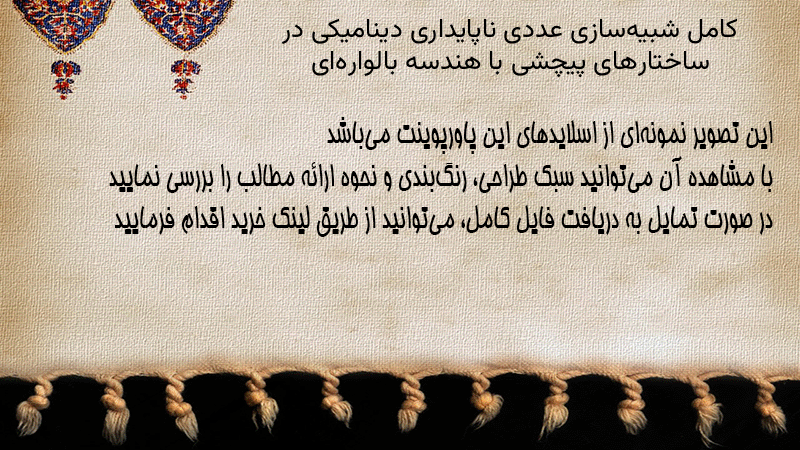 کامل شبیه‌سازی عددی ناپایداری دینامیکی در ساختارهای پیچشی با هندسه بالواره‌ای

این تصویر نمونه‌ای از اسلایدهای این پاورپوینت می‌باشد
با مشاهده آن می‌توانید سبک طراحی، رنگ‌بندی و نحوه ارائه مطالب را بررسی نمایید
در صورت تمایل به دریافت فایل کامل، می‌توانید از طریق لینک خرید اقدام فرمایید